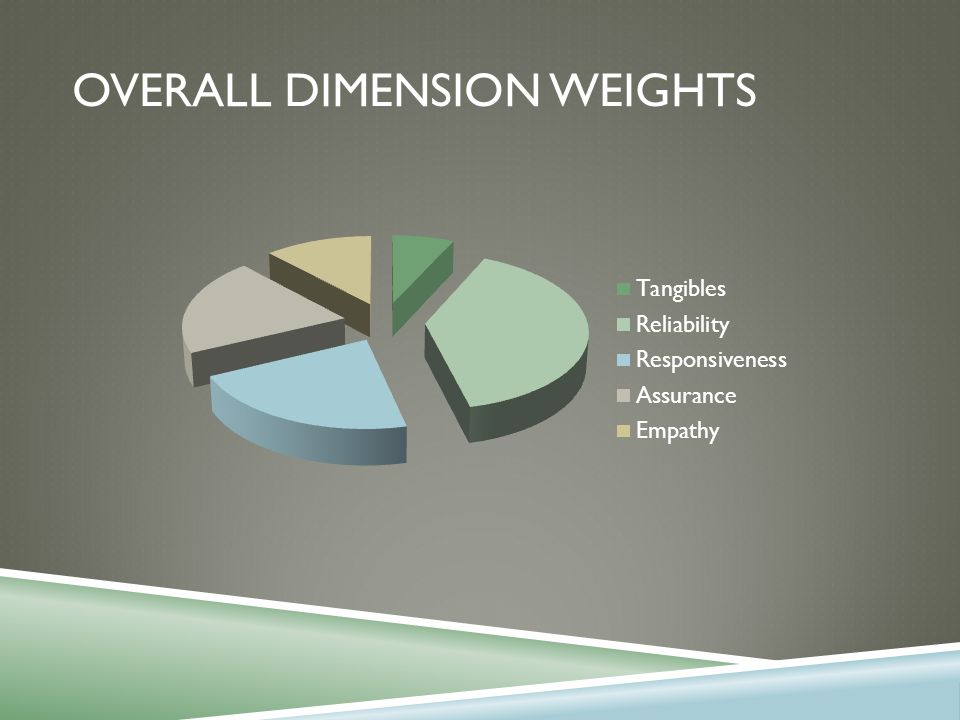 OVERALL DIMENSION WEIGHTS

Tangibles
Reliability
Responsiveness
Assurance
Empathy